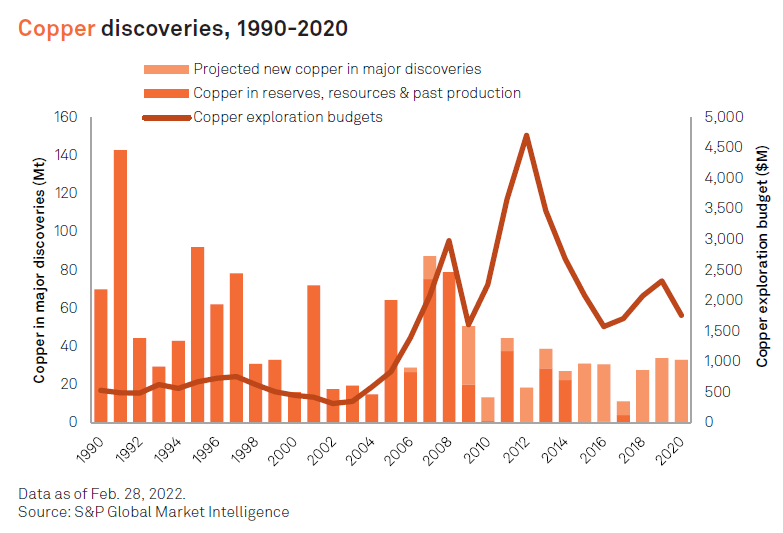 Copper discoveries, 1990-2020

Projected new copper in major discoveries
Copper in reserves, resources & past production
Copper exploration budgets

Copper in major discoveries (Mt)

160
140
120
100
80
60
40
20
0

Copper exploration budget ($M)

5,000
4,500
4,000
3,500
3,000
2,500
2,000
1,500
1,000
500
0

1990
1992
1994
1996
1998
2000
2002
2004
2006
2008
2010
2012
2014
2016
2018
2020

Data as of Feb. 28, 2022.
Source: S&P Global Market Intelligence